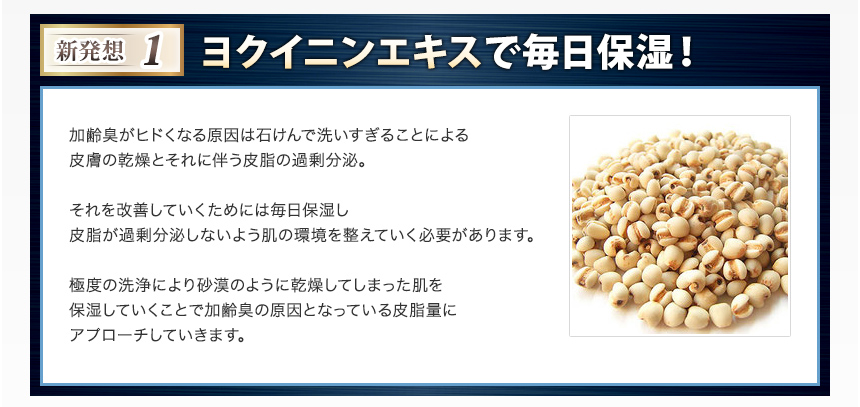 新発想 1 ヨクイニンエキスで毎日保湿！

加齢臭がヒドくなる原因は石けんで洗いすぎることによる皮膚の乾燥とそれに伴う皮脂の過剰分泌。

それを改善していくためには毎日保湿し皮脂が過剰分泌しないよう肌の環境を整えていく必要があります。

極度の洗浄により砂漠のように乾燥してしまった肌を保湿していくことで加齢臭の原因となっている皮脂量にアプローチしていきます。